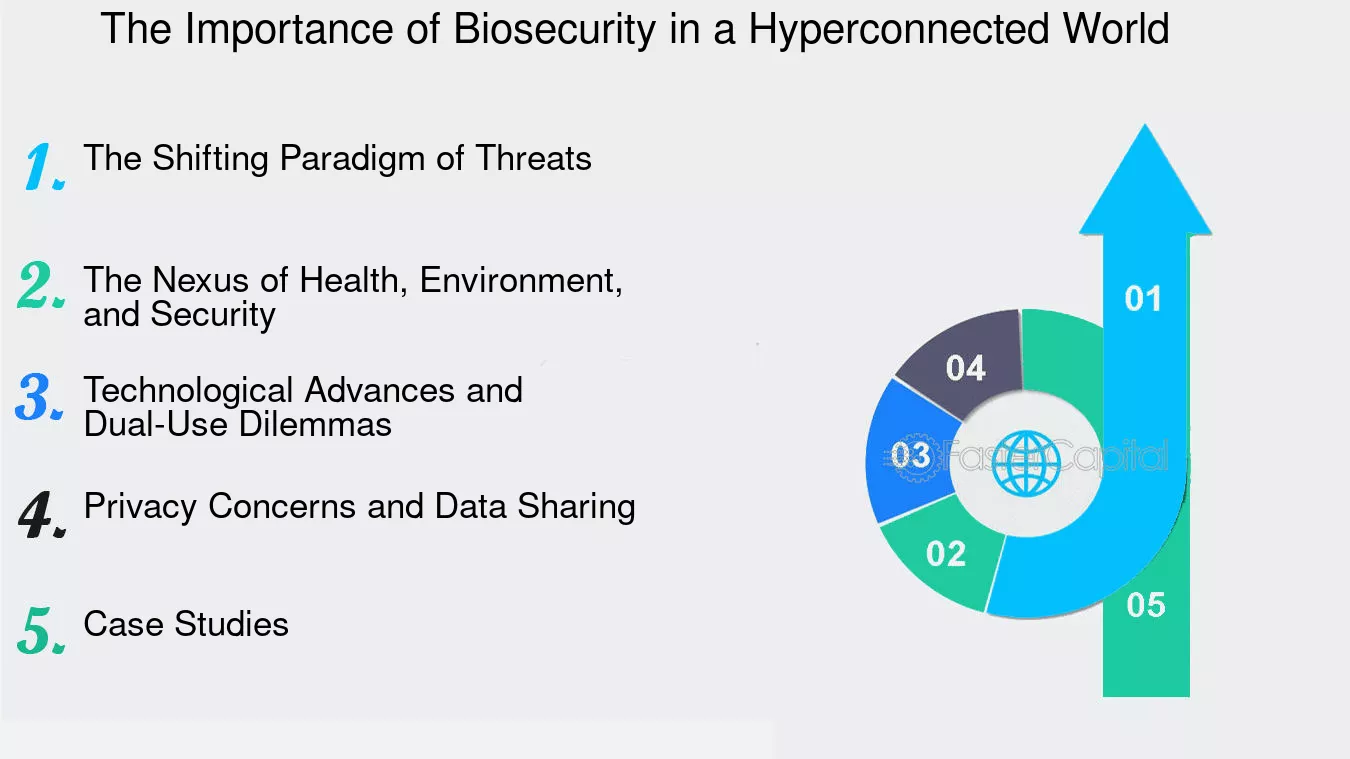 The Importance of Biosecurity in a Hyperconnected World

1. The Shifting Paradigm of Threats

2. The Nexus of Health, Environment, and Security

3. Technological Advances and Dual-Use Dilemmas

4. Privacy Concerns and Data Sharing

5. Case Studies

01

04

03

FasterCapital

02

05